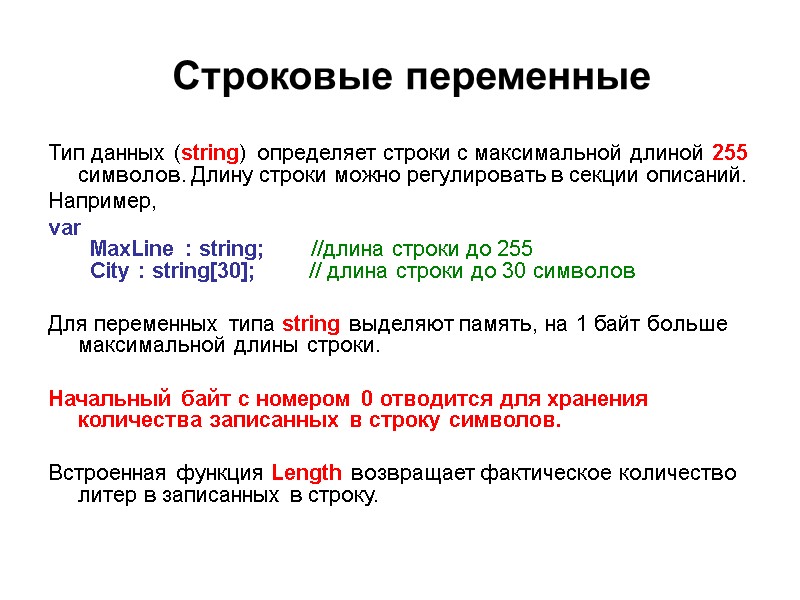 Строковые переменные

Тип данных (string) определяет строки с максимальной длиной 255 символов. Длину строки можно регулировать в секции описаний.

Например,

var
MaxLine : string; //длина строки до 255
City : string[30]; // длина строки до 30 символов

Для переменных типа string выделяют память, на 1 байт больше максимальной длины строки.

Начальный байт с номером 0 отводится для хранения количества записанных в строку символов.

Встроенная функция Length возвращает фактическое количество литер в записанных в строку.